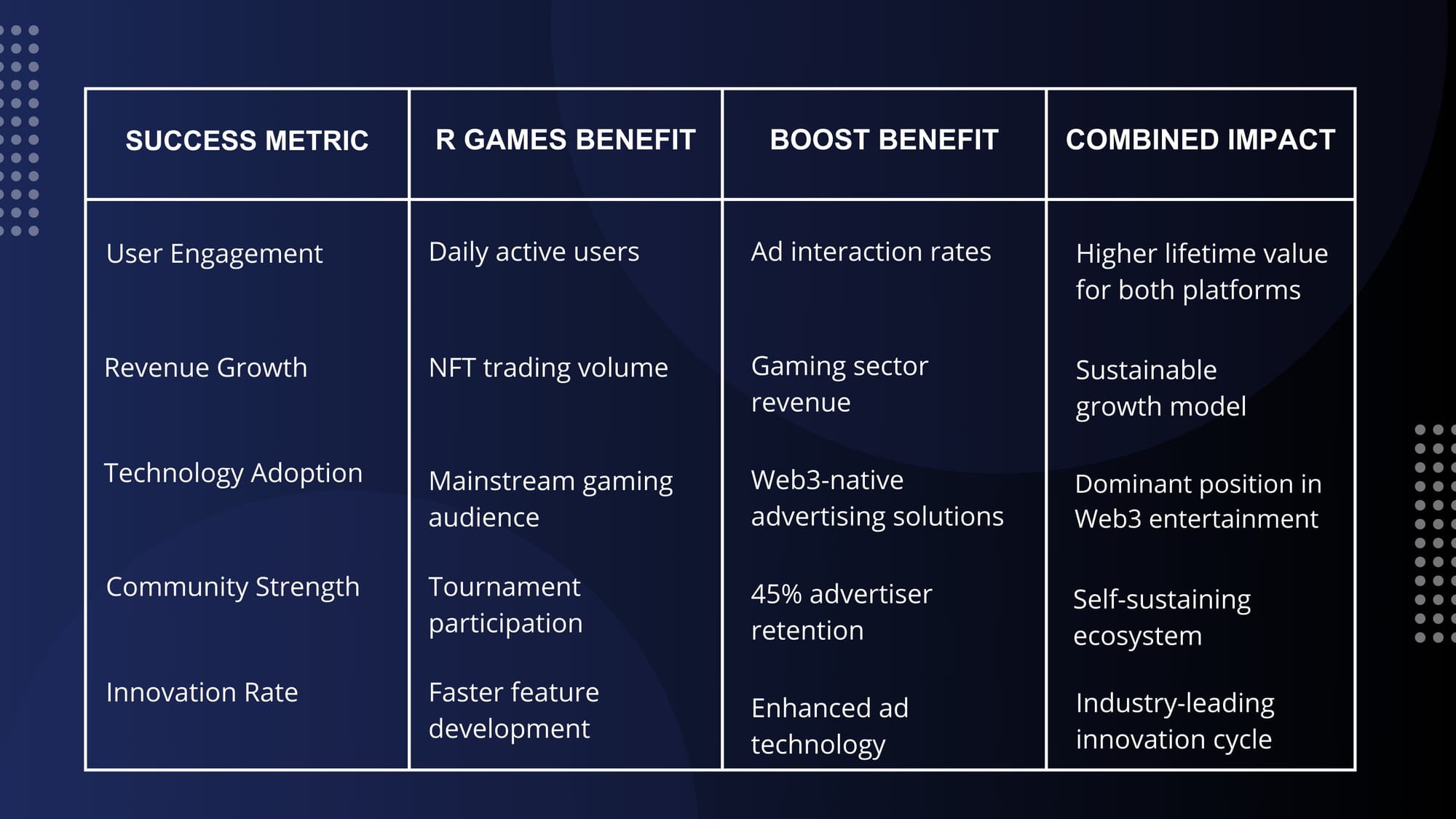 | SUCCESS METRIC | R GAMES BENEFIT | BOOST BENEFIT | COMBINED IMPACT |
|---|---|---|---|
| User Engagement | Daily active users | Ad interaction rates | Higher lifetime value for both platforms |
| Revenue Growth | NFT trading volume | Gaming sector revenue | Sustainable growth model |
| Technology Adoption | Mainstream gaming audience | Web3-native advertising solutions | Dominant position in Web3 entertainment |
| Community Strength | Tournament participation | 45% advertiser retention | Self-sustaining ecosystem |
| Innovation Rate | Faster feature development | Enhanced ad technology | Industry-leading innovation cycle |